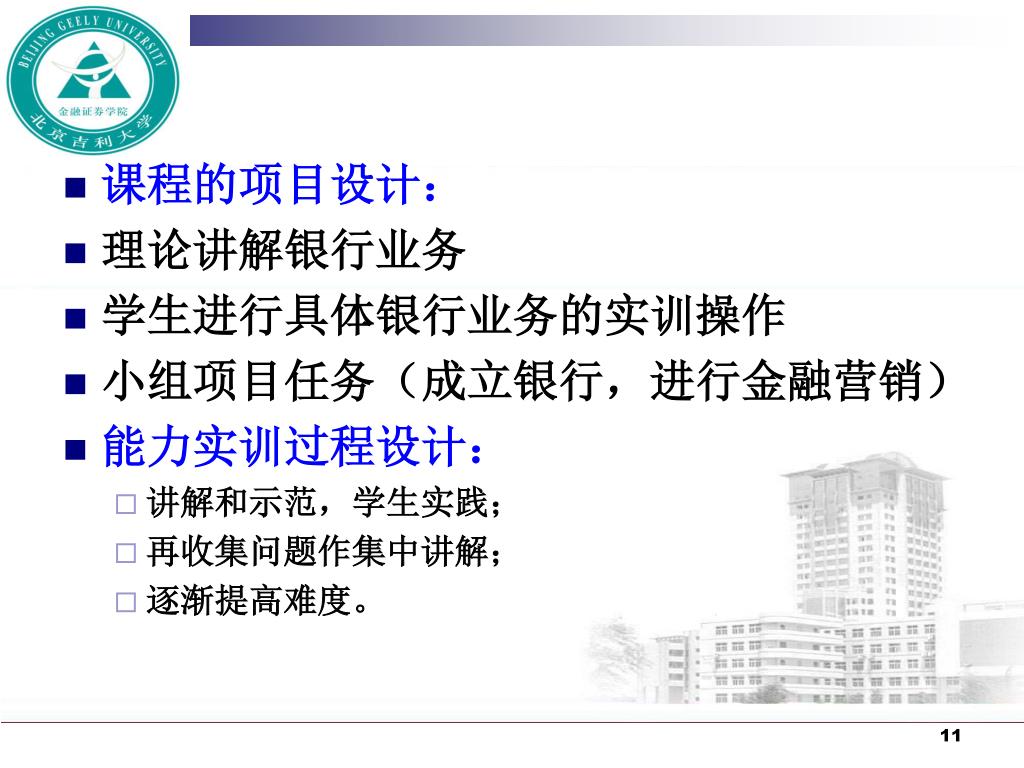 BEIJING GEELY UNIVERSITY
金融证券学院
北京吉利大学

课程的项目设计：

理论讲解银行业务

学生进行具体银行业务的实训操作

小组项目任务（成立银行，进行金融营销）

能力实训过程设计：

讲解和示范，学生实践；

再收集问题作集中讲解；

逐渐提高难度。

11